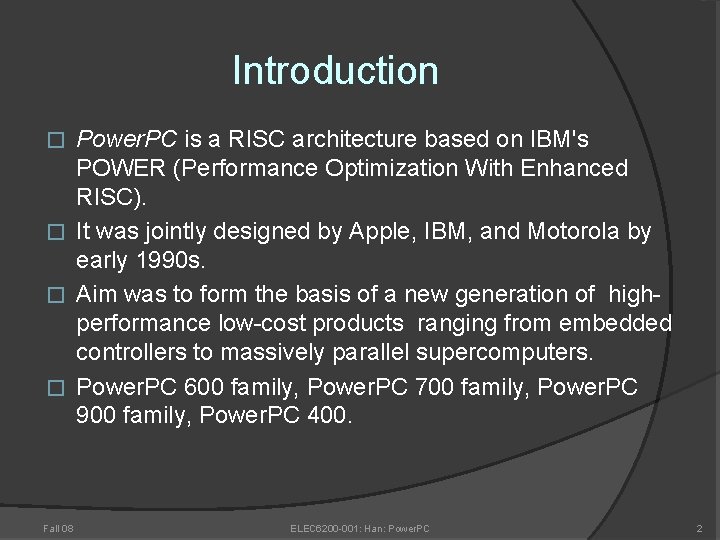 Introduction

PowerPC is a RISC architecture based on IBM's POWER (Performance Optimization With Enhanced RISC).

It was jointly designed by Apple, IBM, and Motorola by early 1990s.

Aim was to form the basis of a new generation of high-performance low-cost products ranging from embedded controllers to massively parallel supercomputers.

PowerPC 600 family, PowerPC 700 family, PowerPC 900 family, PowerPC 400.

Fall 08

ELEC6200-001: Han: PowerPC

2